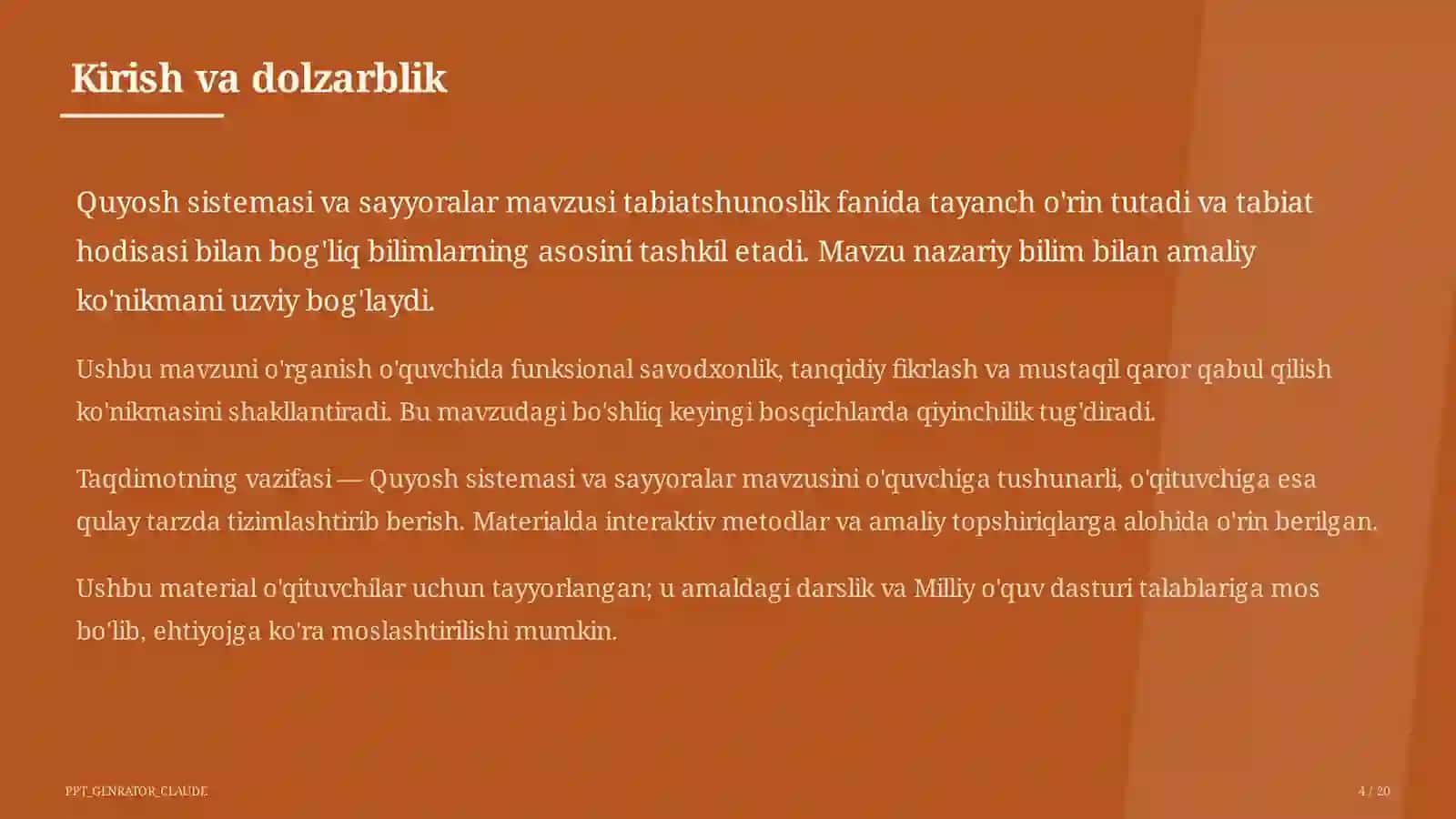 Kirish va dolzarblik

Quyosh sistemasi va sayyoralar mavzusi tabiatshunoslik fanida tayanch o'rin tutadi va tabiat hodisasi bilan bog'liq bilimlarning asosini tashkil etadi. Mavzu nazariy bilim bilan amaliy ko'nikmani uzviy bog'laydi.

Ushbu mavzuni o'rganish o'quvchida funksional savodxonlik, tanqidiy fikrlash va mustaqil qaror qabul qilish ko'nikmasini shakllantiradi. Bu mavzudagi bo'shliq keyingi bosqichlarda qiyinchilik tug'diradi.

Taqdimotning vazifasi — Quyosh sistemasi va sayyoralar mavzusini o'quvchiga tushunarli, o'qituvchiga esa qulay tarzda tizimlashtirib berish. Materialda interaktiv metodlar va amaliy topshiriqlarga alohida o'rin berilgan.

Ushbu material o'qituvchilar uchun tayyorlangan; u amaldagi darslik va Milliy o'quv dasturi talablariga mos bo'lib, ehtiyojga ko'ra moslashtirilishi mumkin.

PPT_GENRATOR_CLAUDE

4 / 20